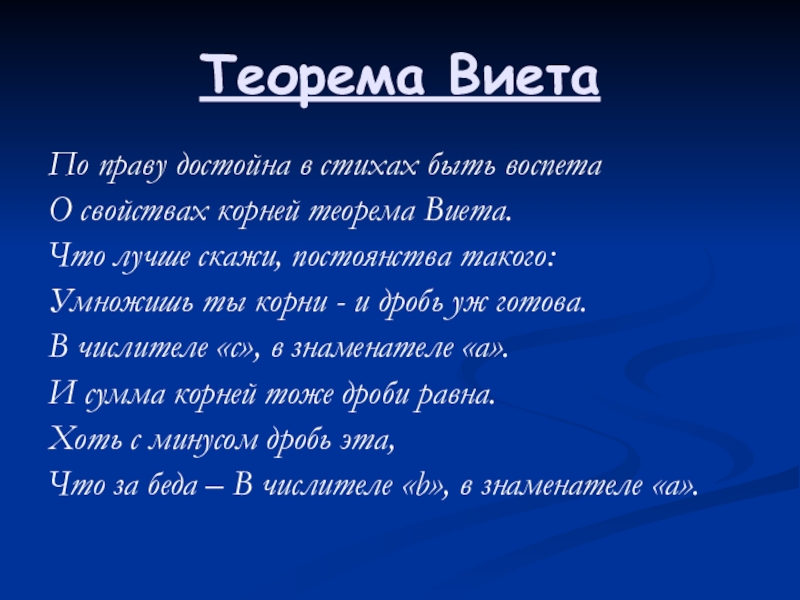 Теорема Виета

По праву достойна в стихах быть воспета
О свойствах корней теорема Виета.
Что лучше скажи, постоянства такого:
Умножишь ты корни - и дробь уж готова.
В числителе «с», в знаменателе «а».
И сумма корней тоже дроби равна.
Хоть с минусом дробь эта,
Что за беда – В числителе «b», в знаменателе «а».